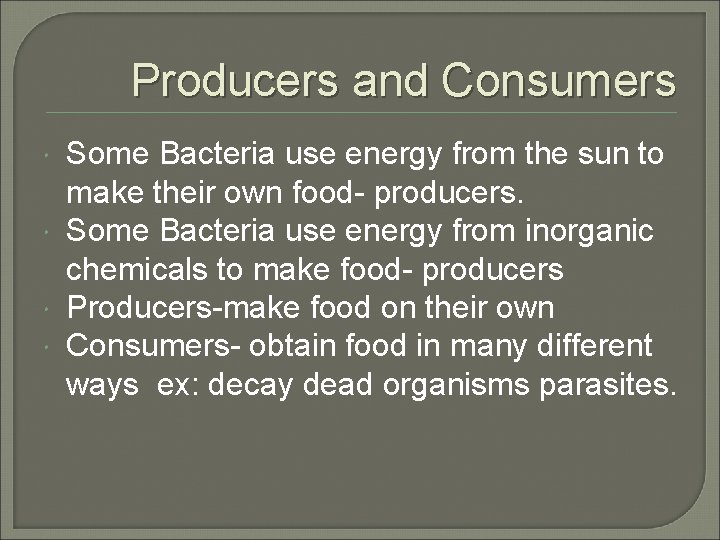 Producers and Consumers

Some Bacteria use energy from the sun to make their own food- producers.

Some Bacteria use energy from inorganic chemicals to make food- producers

Producers-make food on their own

Consumers- obtain food in many different ways ex: decay dead organisms parasites.